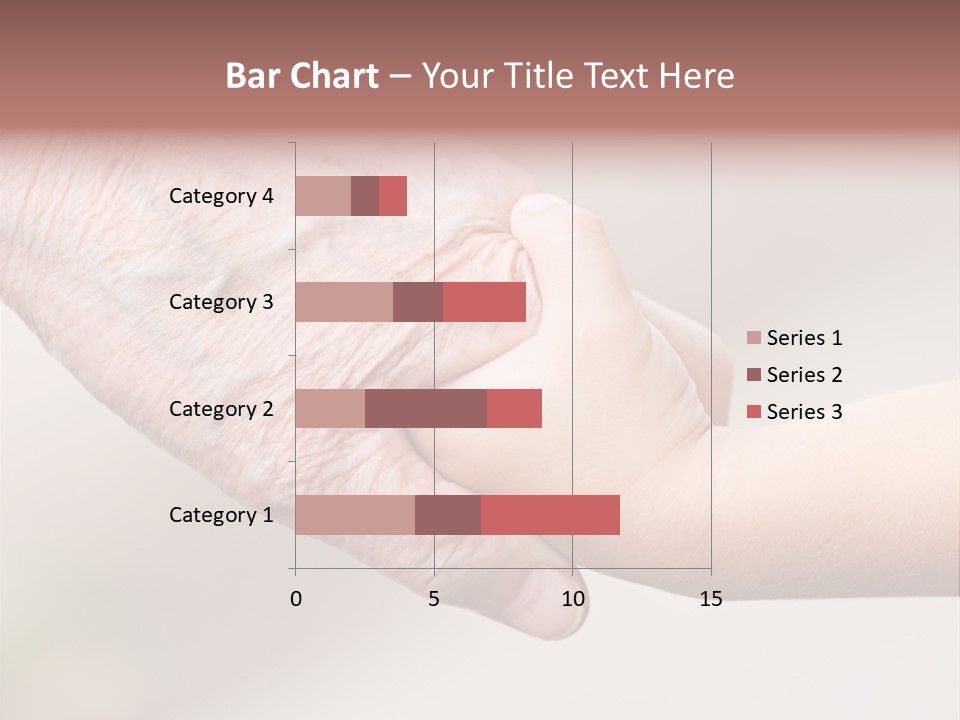 Bar Chart – Your Title Text Here

Category 4
Category 3
Category 2
Category 1

0
5
10
15

Series 1
Series 2
Series 3